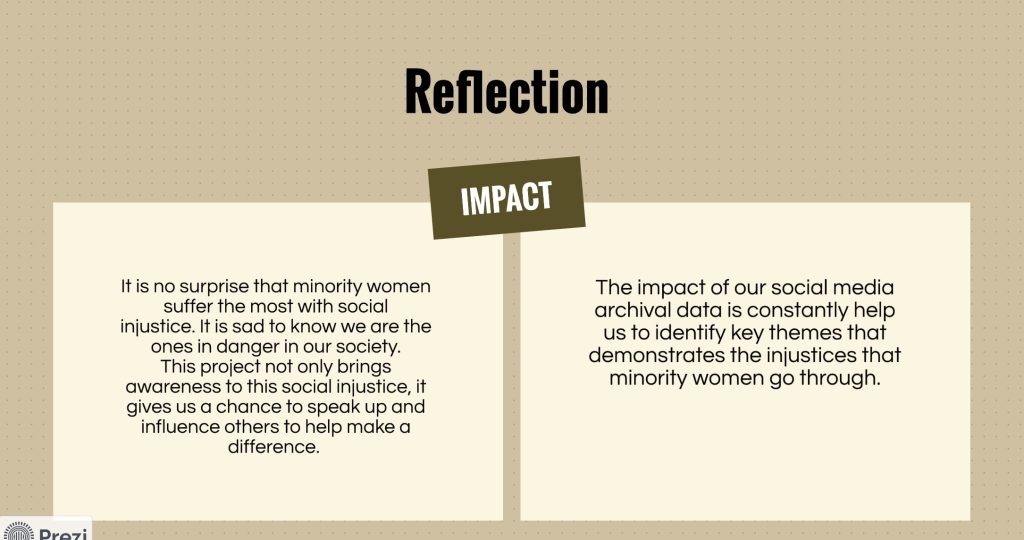 Reflection

IMPACT

It is no surprise that minority women suffer the most with social injustice. It is sad to know we are the ones in danger in our society. This project not only brings awareness to this social injustice, it gives us a chance to speak up and influence others to help make a difference.

The impact of our social media archival data is constantly help us to identify key themes that demonstrates the injustices that minority women go through.

Prezi